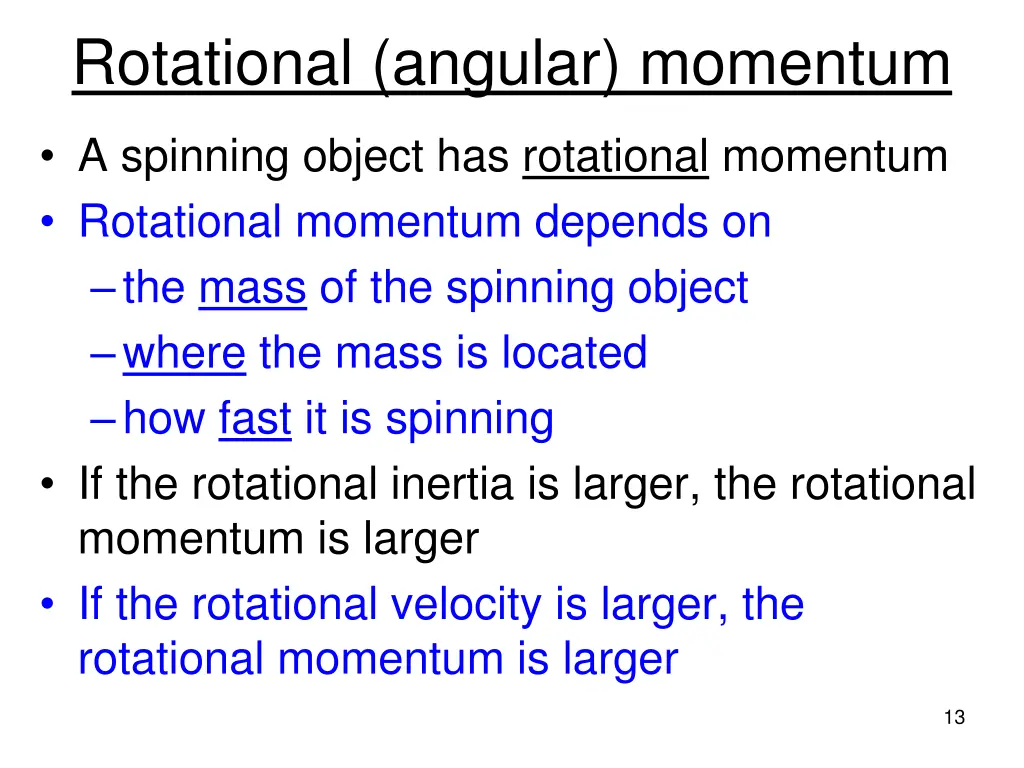 Rotational (angular) momentum

• A spinning object has rotational momentum
• Rotational momentum depends on
– the mass of the spinning object
– where the mass is located
– how fast it is spinning
• If the rotational inertia is larger, the rotational momentum is larger
• If the rotational velocity is larger, the rotational momentum is larger

13